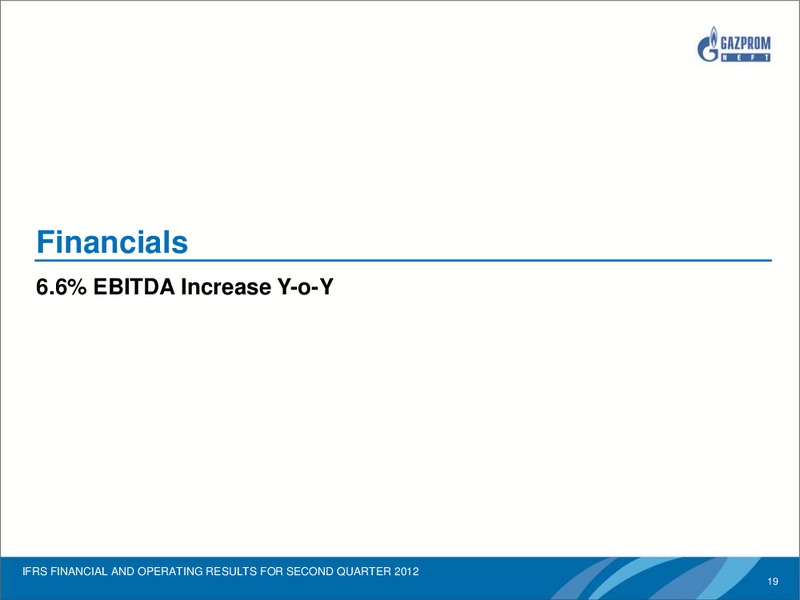 GAZPROM
NEFT

Financials

6.6% EBITDA Increase Y-o-Y

IFRS FINANCIAL AND OPERATING RESULTS FOR SECOND QUARTER 2012

19